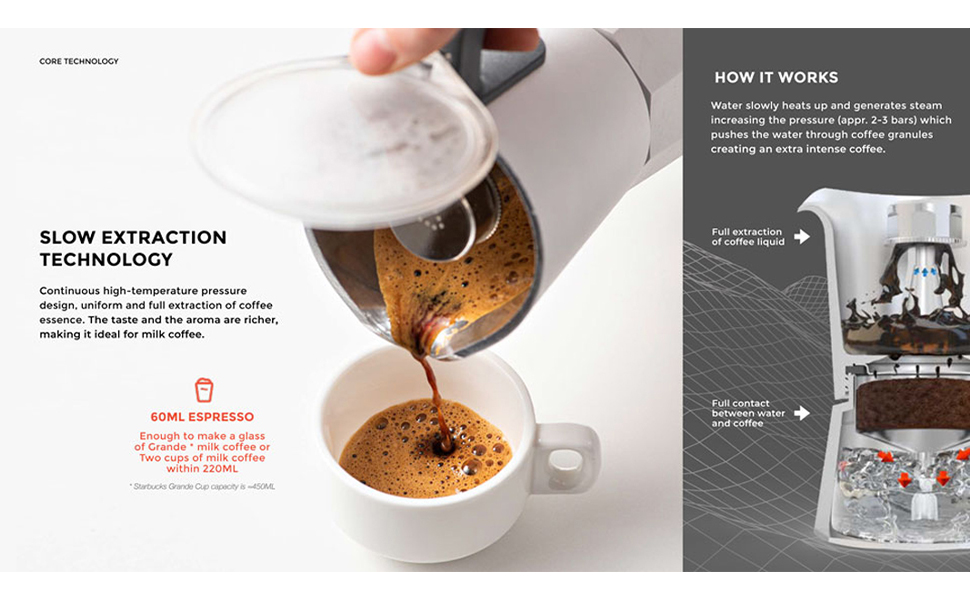 CORE TECHNOLOGY

SLOW EXTRACTION TECHNOLOGY

Continuous high-temperature pressure design, uniform and full extraction of coffee essence. The taste and the aroma are richer, making it ideal for milk coffee.

60ML ESPRESSO

Enough to make a glass of Grande * milk coffee or Two cups of milk coffee within 220ML

* Starbucks Grande Cup capacity is ≈450ML

HOW IT WORKS

Water slowly heats up and generates steam increasing the pressure (appr. 2-3 bars) which pushes the water through coffee granules creating an extra intense coffee.

Full extraction of coffee liquid

Full contact between water and coffee